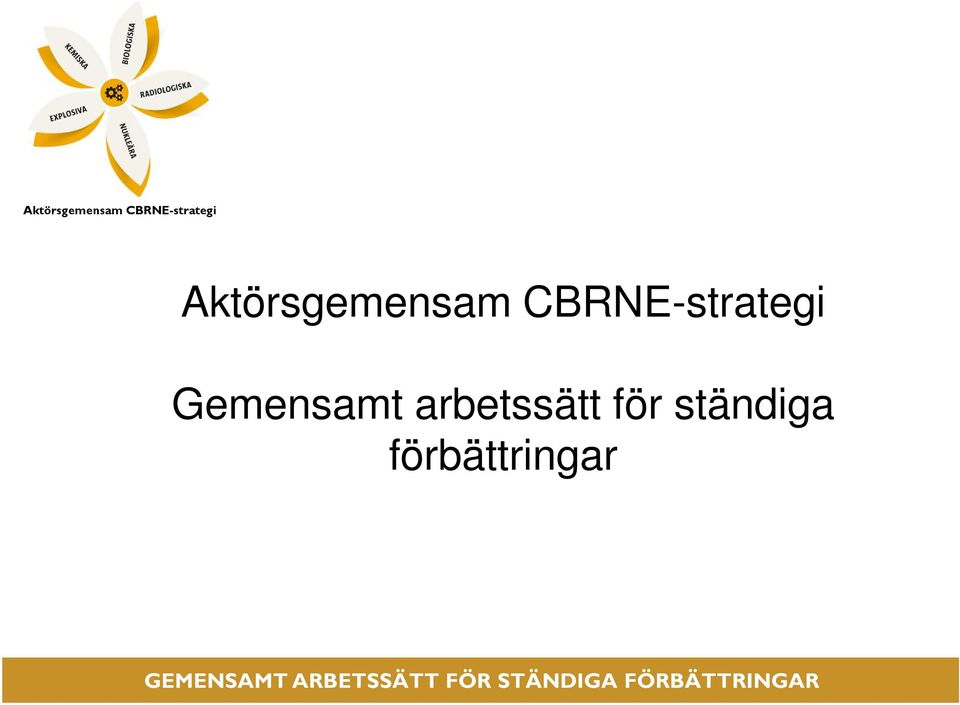 KEMISKA
BIOLOGISKA
RADIOLOGISKA
NUKLEÄRA
EXPLOSIVA

Aktörsgemensam CBRNE-strategi

Aktörsgemensam CBRNE-strategi

Gemensamt arbetssätt för ständiga förbättringar

GEMENSAMT ARBETSSÄTT FÖR STÄNDIGA FÖRBÄTTRINGAR